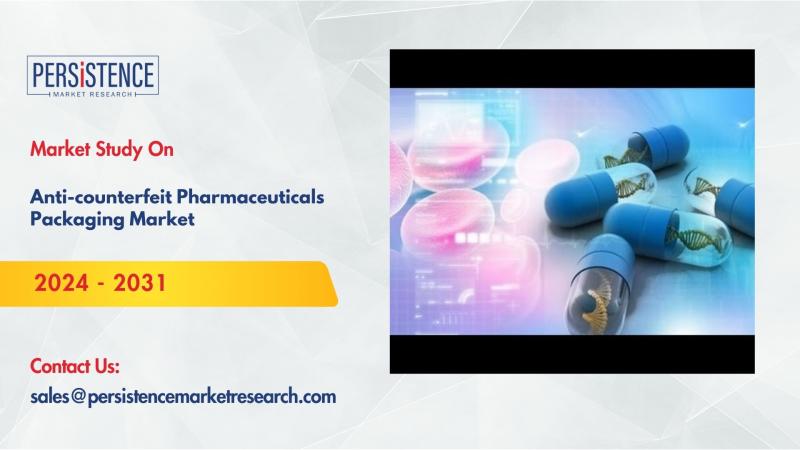 PERSISTENCE
MARKET RESEARCH

Market Study On

Anti-counterfeit Pharmaceuticals Packaging Market

2024 - 2031

Contact Us:
sales@persistencemarketresearch.com